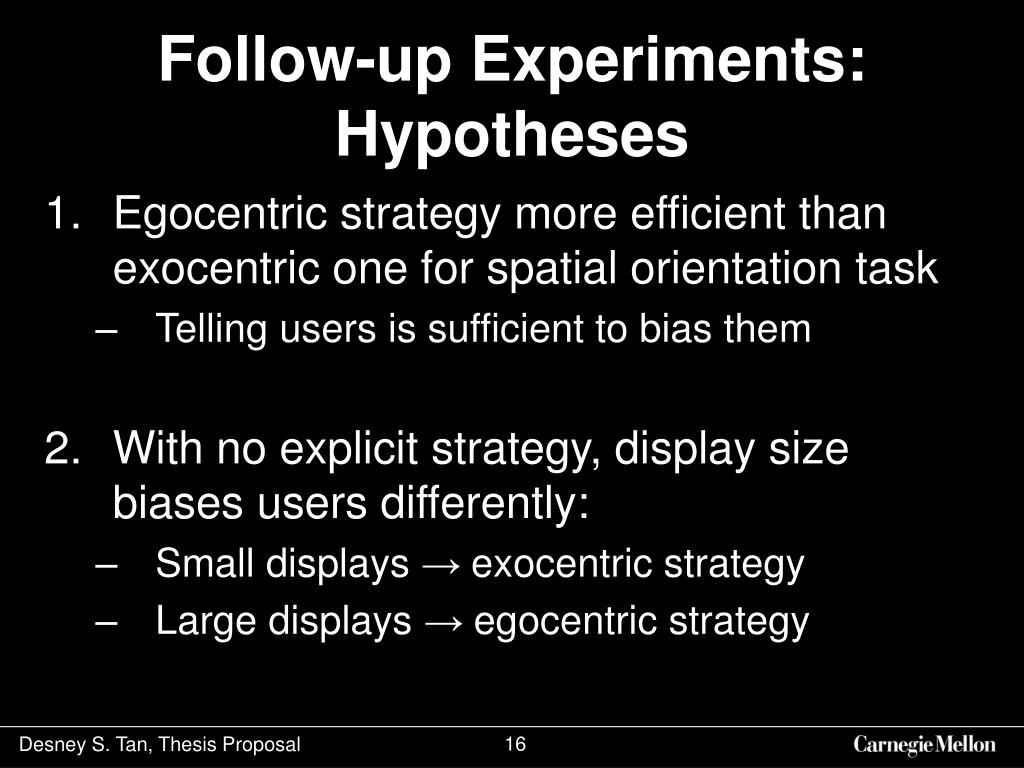 Follow-up Experiments: Hypotheses

1. Egocentric strategy more efficient than exocentric one for spatial orientation task
– Telling users is sufficient to bias them

2. With no explicit strategy, display size biases users differently:
– Small displays → exocentric strategy
– Large displays → egocentric strategy

Desney S. Tan, Thesis Proposal
16
Carnegie Mellon